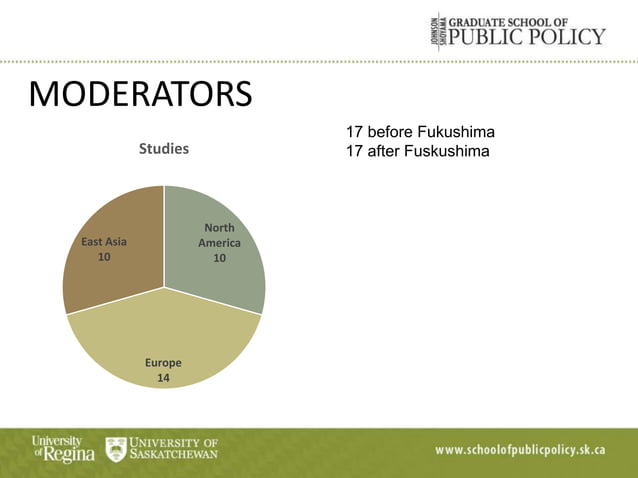 JOHNSON SHOYAMA GRADUATE SCHOOL OF PUBLIC POLICY

MODERATORS

Studies

East Asia 10

North America 10

Europe 14

17 before Fukushima
17 after Fuskushima

University of Regina

UNIVERSITY OF SASKATCHEWAN

www.schoolofpublicpolicy.sk.ca